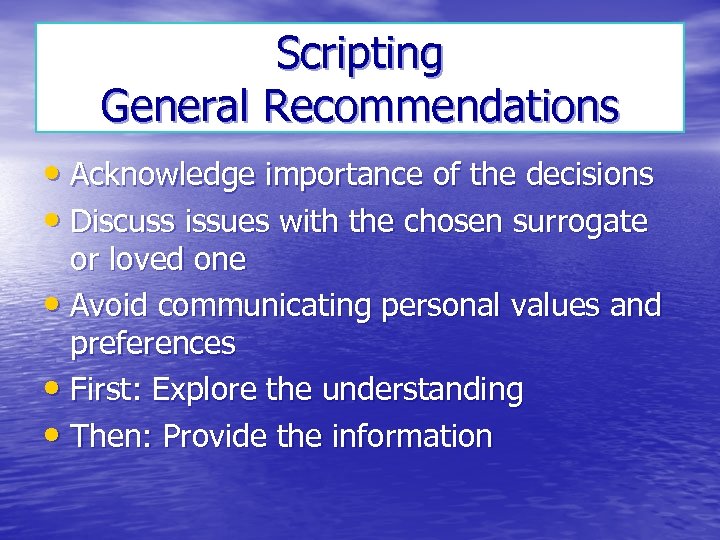 Scripting
General Recommendations

• Acknowledge importance of the decisions
• Discuss issues with the chosen surrogate or loved one
• Avoid communicating personal values and preferences
• First: Explore the understanding
• Then: Provide the information